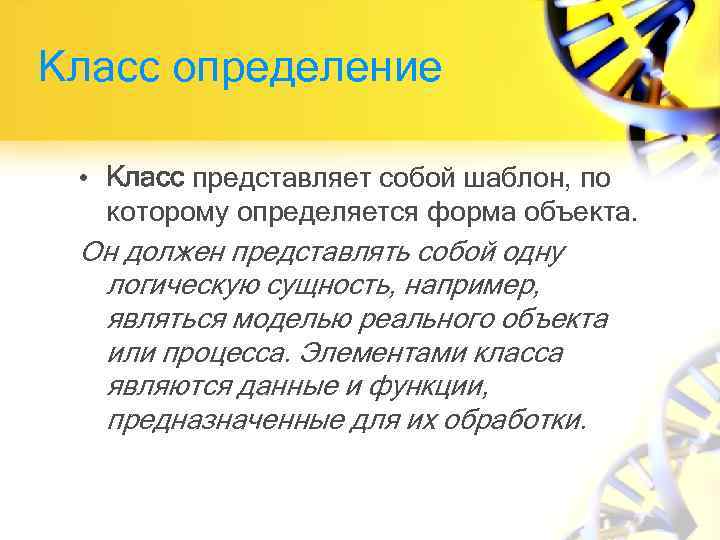 Класс определение

• Класс представляет собой шаблон, по которому определяется форма объекта.

Он должен представлять собой одну логическую сущность, например, являться моделью реального объекта или процесса. Элементами класса являются данные и функции, предназначенные для их обработки.